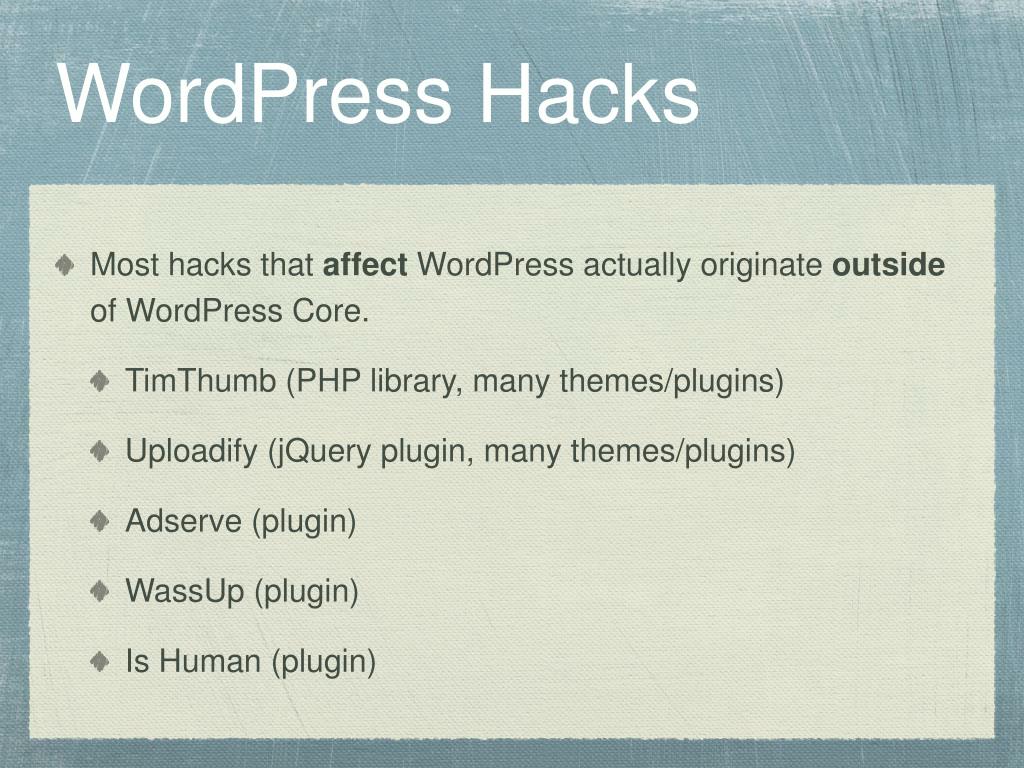 WordPress Hacks

Most hacks that affect WordPress actually originate outside of WordPress Core.

TimThumb (PHP library, many themes/plugins)

Uploadify (jQuery plugin, many themes/plugins)

Adserve (plugin)

WassUp (plugin)

Is Human (plugin)